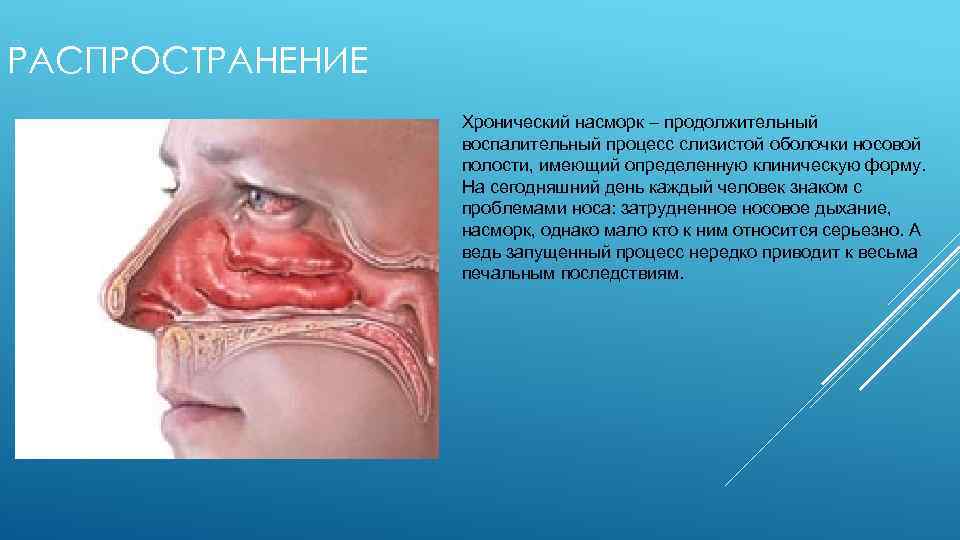 РАСПРОСТРАНЕНИЕ

Хронический насморк – продолжительный воспалительный процесс слизистой оболочки носовой полости, имеющий определенную клиническую форму. На сегодняшний день каждый человек знаком с проблемами носа: затрудненное носовое дыхание, насморк, однако мало кто к ним относится серьезно. А ведь запущенный процесс нередко приводит к весьма печальным последствиям.